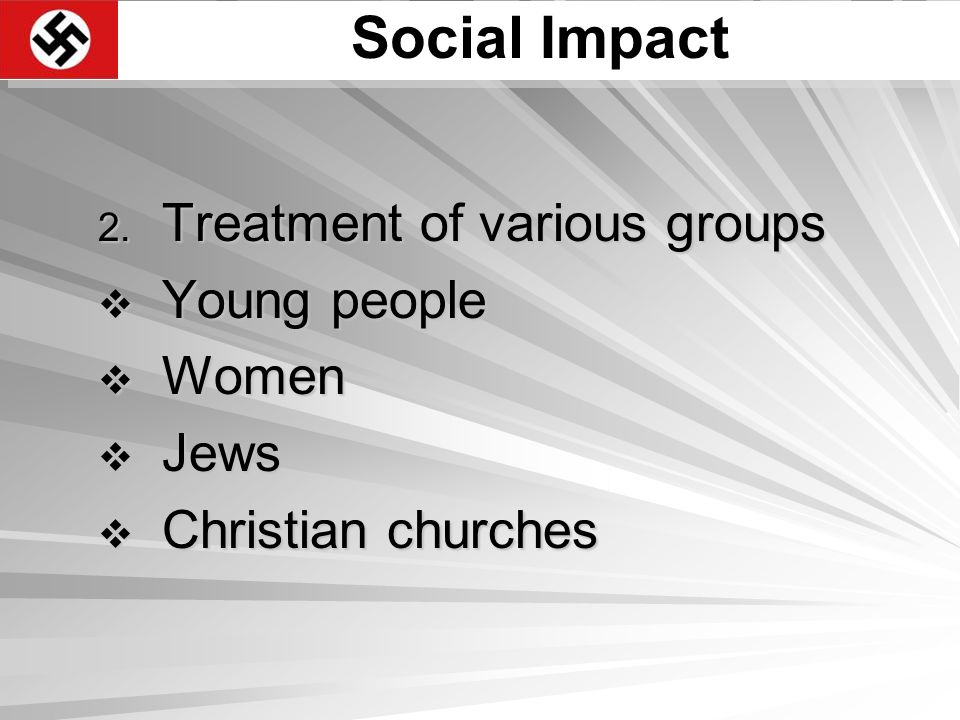 Social Impact

2. Treatment of various groups
❖ Young people
❖ Women
❖ Jews
❖ Christian churches